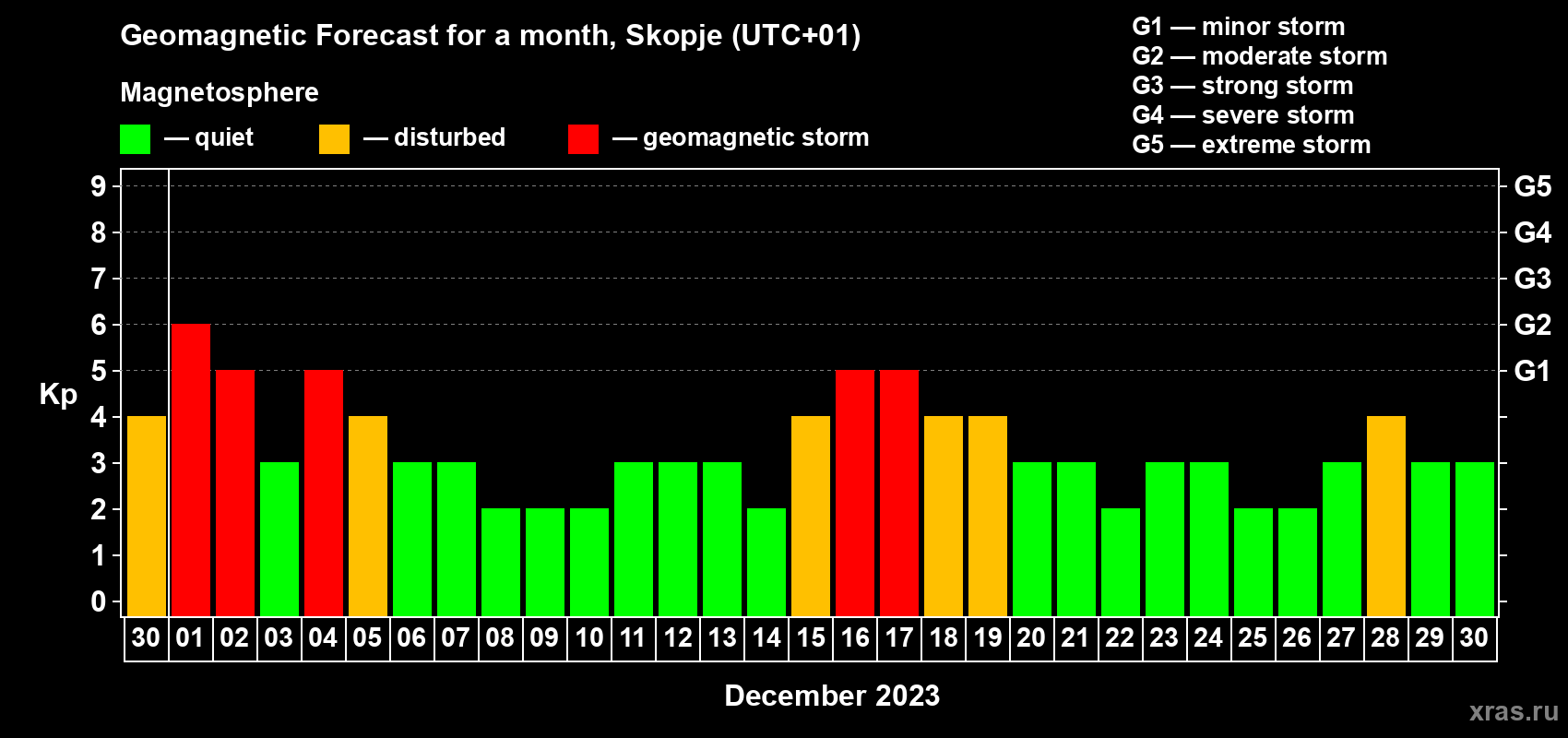 Geomagnetic Forecast for a month, Skopje (UTC+01)

Magnetosphere

— quiet — disturbed — geomagnetic storm

G1 — minor storm
G2 — moderate storm
G3 — strong storm
G4 — severe storm
G5 — extreme storm

Kp

9
8
7
6
5
4
3
2
1
0

G5
G4
G3
G2
G1

30 01 02 03 04 05 06 07 08 09 10 11 12 13 14 15 16 17 18 19 20 21 22 23 24 25 26 27 28 29 30

December 2023

xras.ru